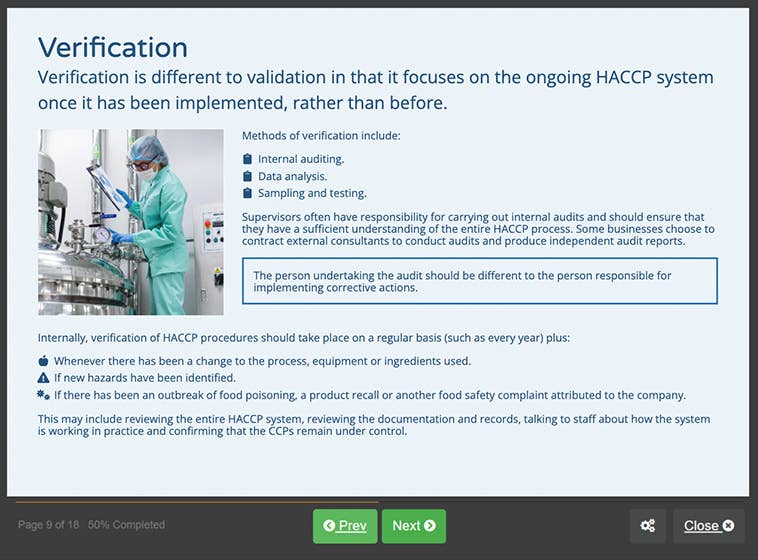 Verification

Verification is different to validation in that it focuses on the ongoing HACCP system once it has been implemented, rather than before.

Methods of verification include:

Internal auditing.
Data analysis.
Sampling and testing.

Supervisors often have responsibility for carrying out internal audits and should ensure that they have a sufficient understanding of the entire HACCP process. Some businesses choose to contract external consultants to conduct audits and produce independent audit reports.

The person undertaking the audit should be different to the person responsible for implementing corrective actions.

Internally, verification of HACCP procedures should take place on a regular basis (such as every year) plus:

Whenever there has been a change to the process, equipment or ingredients used.
If new hazards have been identified.
If there has been an outbreak of food poisoning, a product recall or another food safety complaint attributed to the company.

This may include reviewing the entire HACCP system, reviewing the documentation and records, talking to staff about how the system is working in practice and confirming that the CCPs remain under control.

Page 9 of 18 50% Completed

Prev

Next

Close